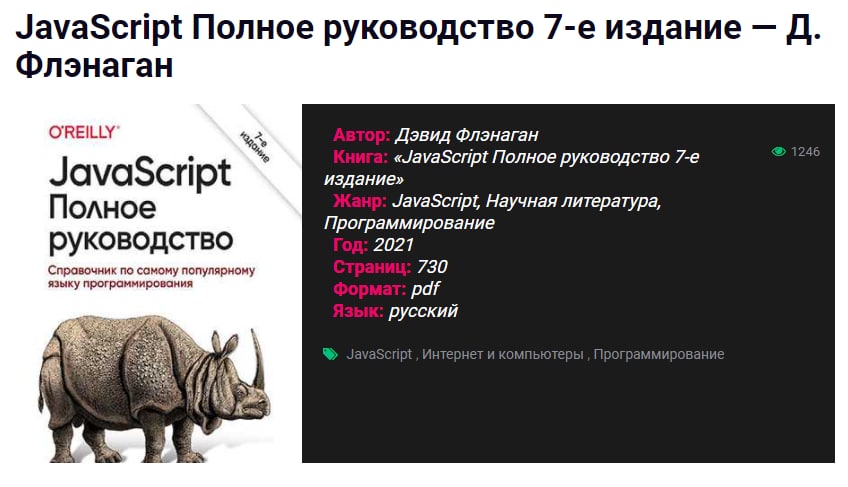 JavaScript Полное руководство 7-е издание — Д. Флэнаган

O'REILLY®

7-е издание

JavaScript
Полное
руководство

Справочник по самому популярному языку программирования

Автор: Дэвид Флэнаган
Книга: «JavaScript Полное руководство 7-е издание»
Жанр: JavaScript, Научная литература, Программирование
Год: 2021
Страниц: 730
Формат: pdf
Язык: русский

1246

JavaScript , Интернет и компьютеры , Программирование